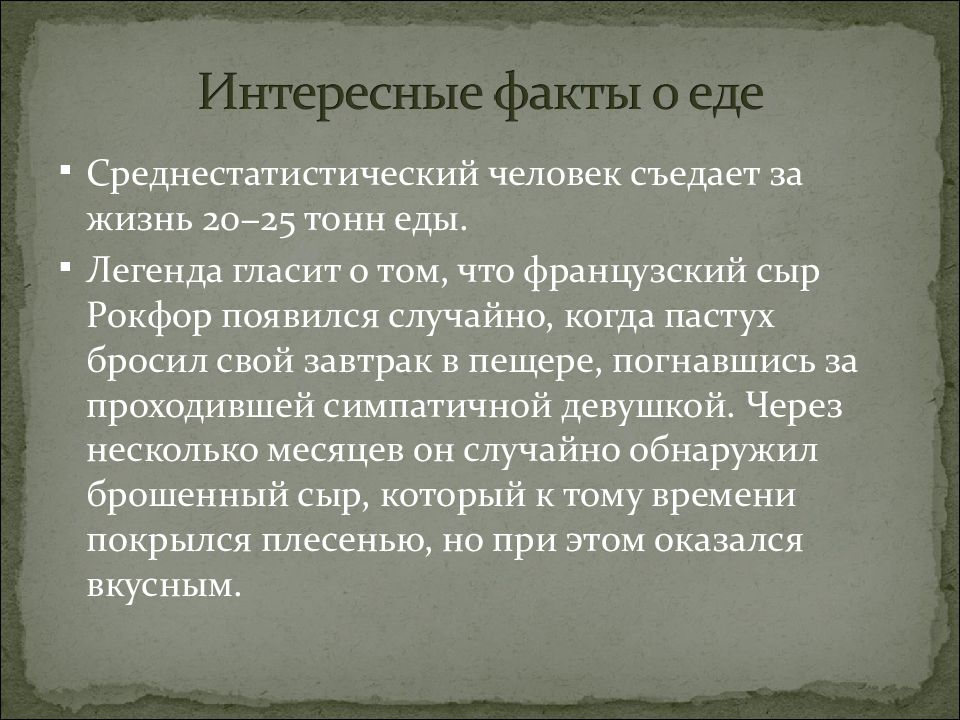 Интересные факты о еде

▪ Среднестатистический человек съедает за жизнь 20–25 тонн еды.

▪ Легенда гласит о том, что французский сыр Рокфор появился случайно, когда пастух бросил свой завтрак в пещере, погнавшись за проходившей симпатичной девушкой. Через несколько месяцев он случайно обнаружил брошенный сыр, который к тому времени покрылся плесенью, но при этом оказался вкусным.